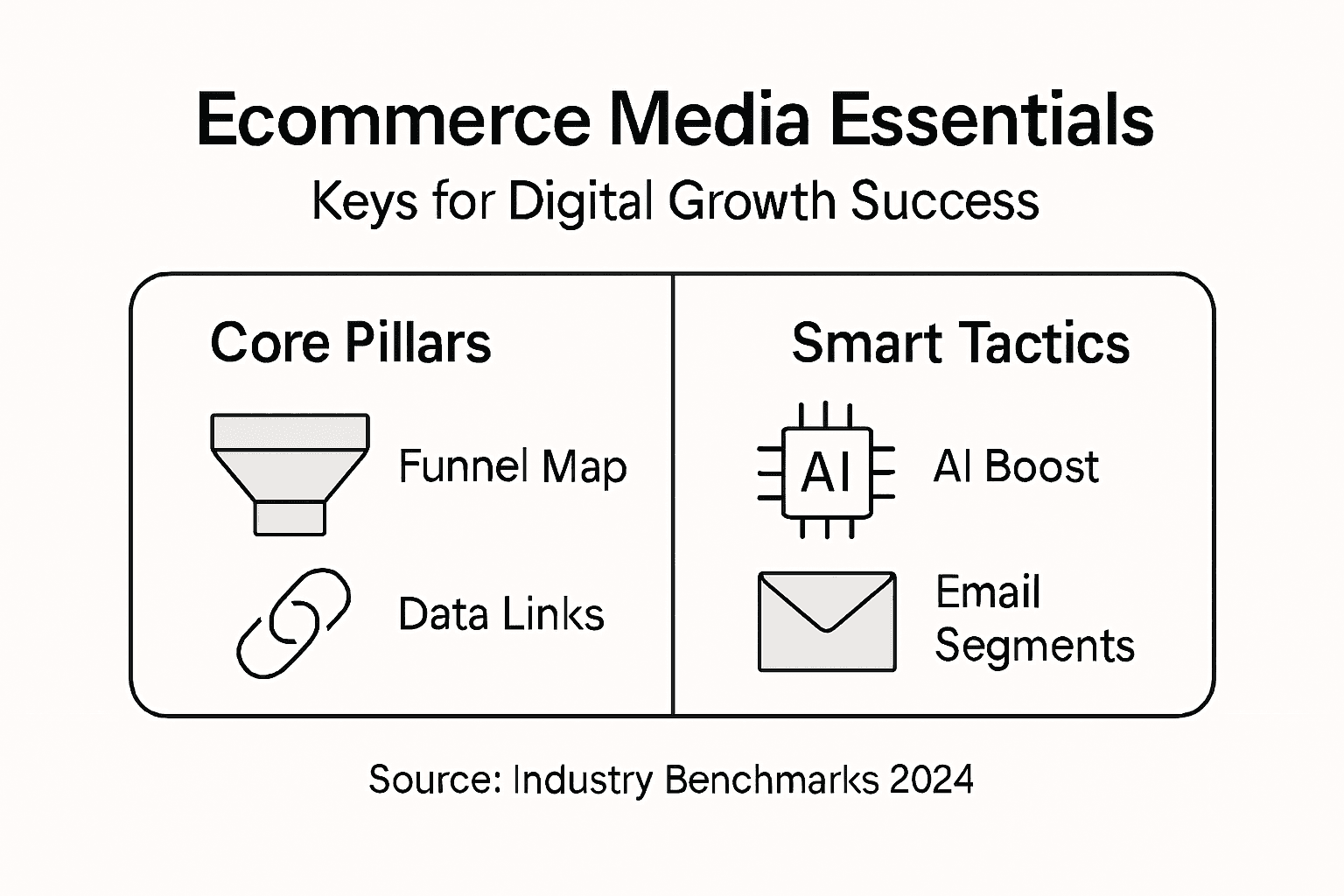 Ecommerce Media Essentials
Keys for Digital Growth Success

Core Pillars

Funnel Map

Data Links

Smart Tactics

AI

AI Boost

Email Segments

Source: Industry Benchmarks 2024